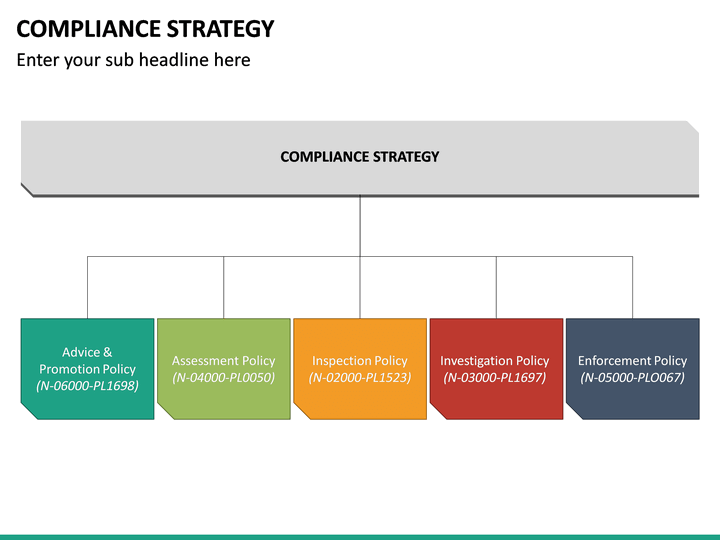 COMPLIANCE STRATEGY
Enter your sub headline here

COMPLIANCE STRATEGY

Advice & Promotion Policy (N-06000-PL1698)

Assessment Policy (N-04000-PL0050)

Inspection Policy (N-02000-PL1523)

Investigation Policy (N-03000-PL1697)

Enforcement Policy (N-05000-PLO067)